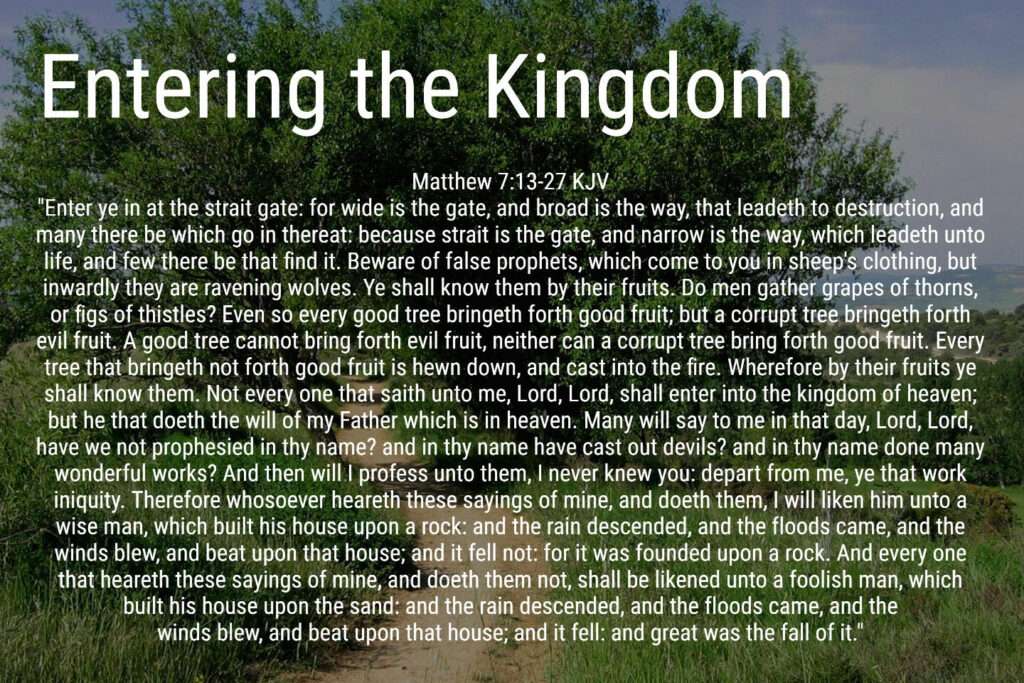 Entering the Kingdom

Matthew 7:13-27 KJV

"Enter ye in at the strait gate: for wide is the gate, and broad is the way, that leadeth to destruction, and many there be which go in thereat: because strait is the gate, and narrow is the way, which leadeth unto life, and few there be that find it. Beware of false prophets, which come to you in sheep's clothing, but inwardly they are ravening wolves. Ye shall know them by their fruits. Do men gather grapes of thorns, or figs of thistles? Even so every good tree bringeth forth good fruit; but a corrupt tree bringeth forth evil fruit. A good tree cannot bring forth evil fruit, neither can a corrupt tree bring forth good fruit. Every tree that bringeth not forth good fruit is hewn down, and cast into the fire. Wherefore by their fruits ye shall know them. Not every one that saith unto me, Lord, Lord, shall enter into the kingdom of heaven; but he that doeth the will of my Father which is in heaven. Many will say to me in that day, Lord, Lord, have we not prophesied in thy name? and in thy name have cast out devils? and in thy name done many wonderful works? And then will I profess unto them, I never knew you: depart from me, ye that work iniquity. Therefore whosoever heareth these sayings of mine, and doeth them, I will liken him unto a wise man, which built his house upon a rock: and the rain descended, and the floods came, and the winds blew, and beat upon that house; and it fell not: for it was founded upon a rock. And every one that heareth these sayings of mine, and doeth them not, shall be likened unto a foolish man, which built his house upon the sand: and the rain descended, and the floods came, and the winds blew, and beat upon that house; and it fell: and great was the fall of it."